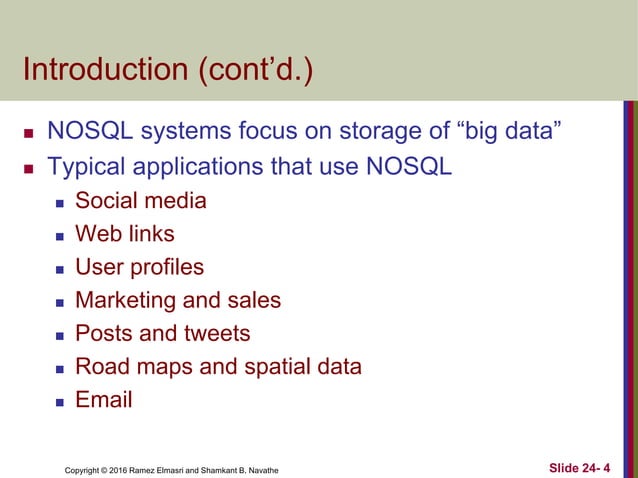 Introduction (cont’d.)

- NOSQL systems focus on storage of “big data”
- Typical applications that use NOSQL
  - Social media
  - Web links
  - User profiles
  - Marketing and sales
  - Posts and tweets
  - Road maps and spatial data
  - Email

Copyright © 2016 Ramez Elmasri and Shamkant B. Navathe

Slide 24- 4